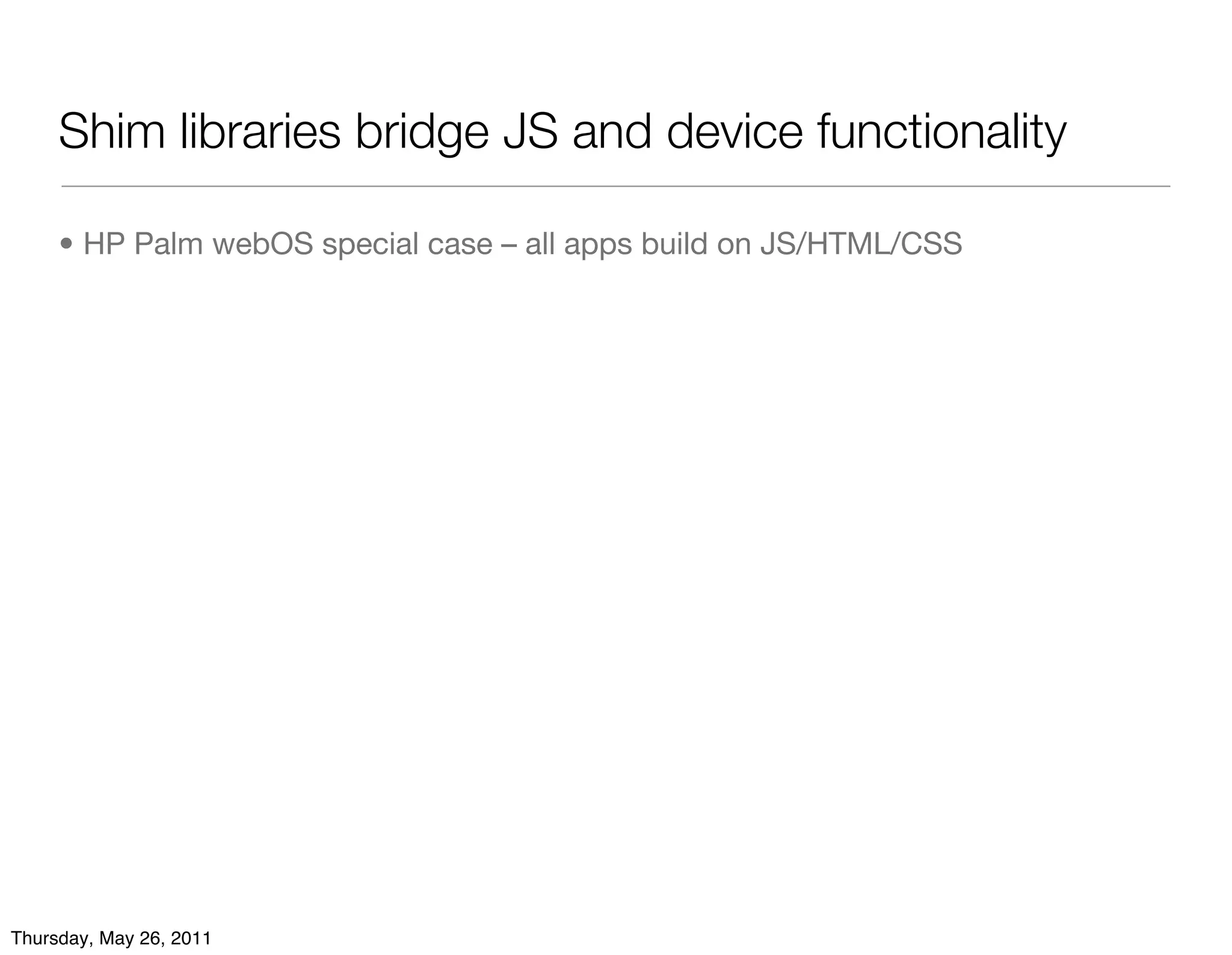 Shim libraries bridge JS and device functionality

• HP Palm webOS special case – all apps build on JS/HTML/CSS

Thursday, May 26, 2011